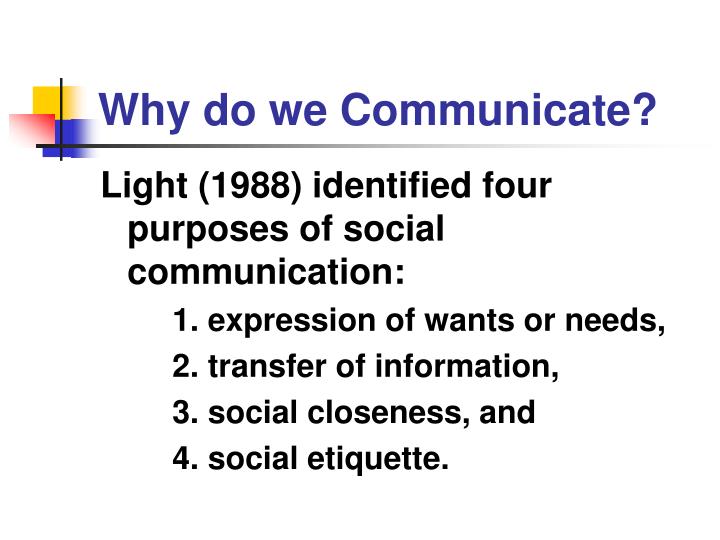 Why do we Communicate?

Light (1988) identified four purposes of social communication:

1. expression of wants or needs,
2. transfer of information,
3. social closeness, and
4. social etiquette.